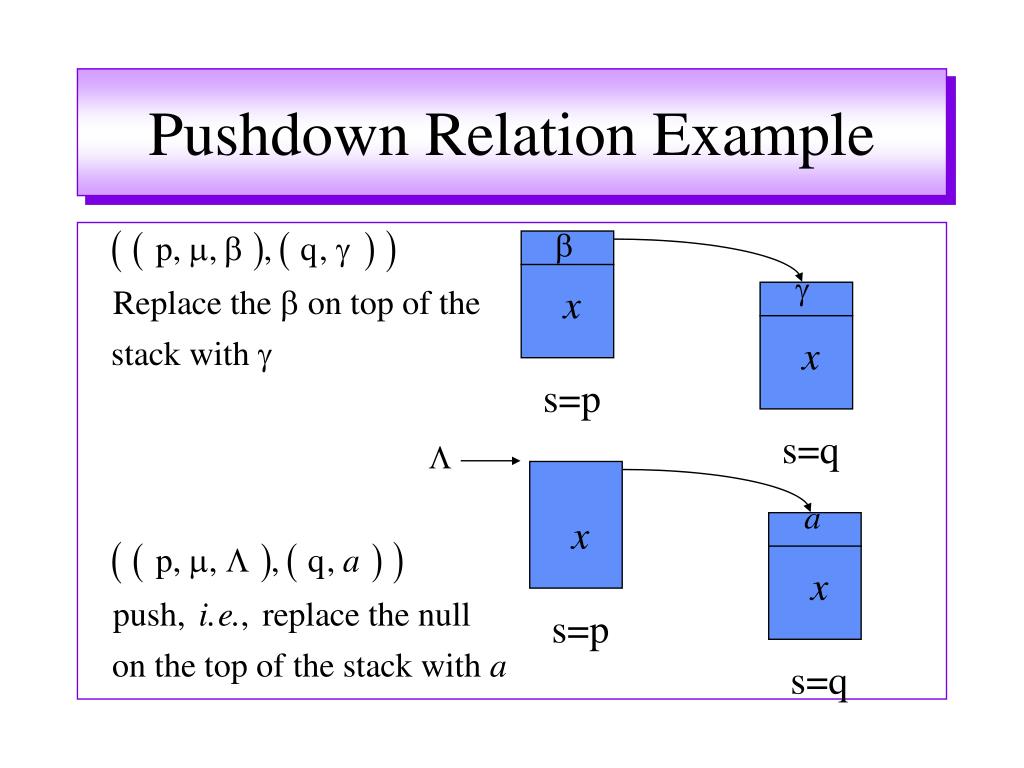 Pushdown Relation Example

$((p, \mu, \beta), (q, \gamma))$

Replace the $\beta$ on top of the stack with $\gamma$

$\beta$

$x$

s=p

$\gamma$

$x$

s=q

$\Lambda$

$x$

s=p

$a$

$x$

s=q

$((p, \mu, \Lambda), (q, a))$

push, *i.e.*, replace the null on the top of the stack with $a$